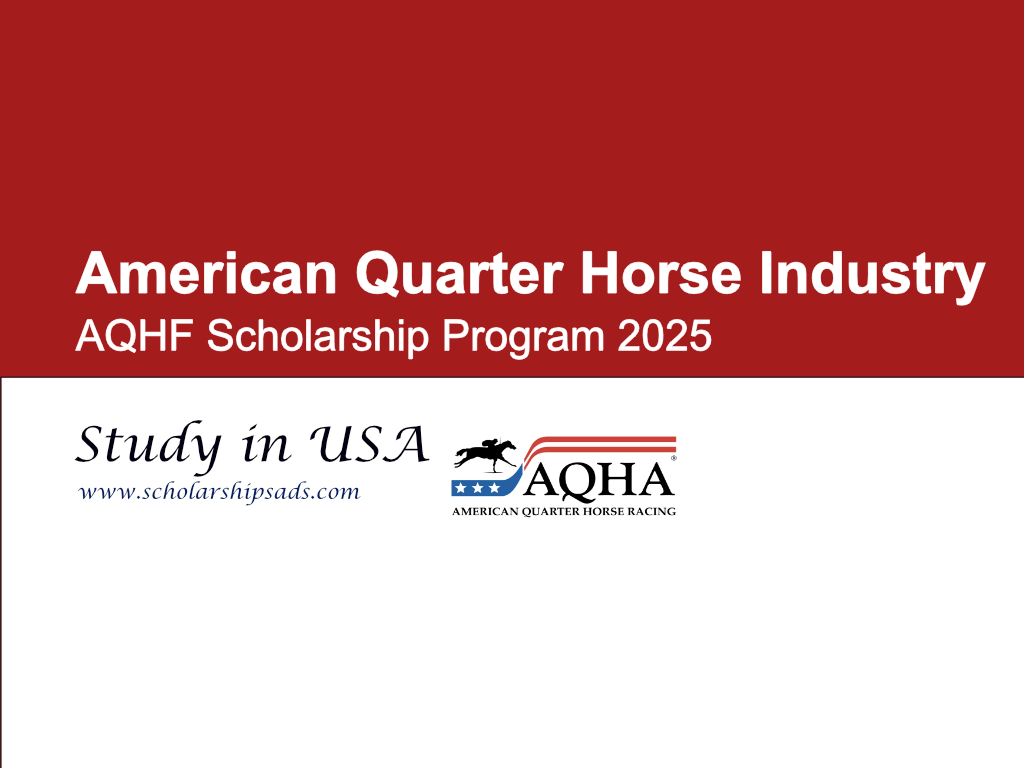 American Quarter Horse Industry
AQHF Scholarship Program 2025

Study in USA
www.scholarshipsads.com

AQHA®
AMERICAN QUARTER HORSE RACING